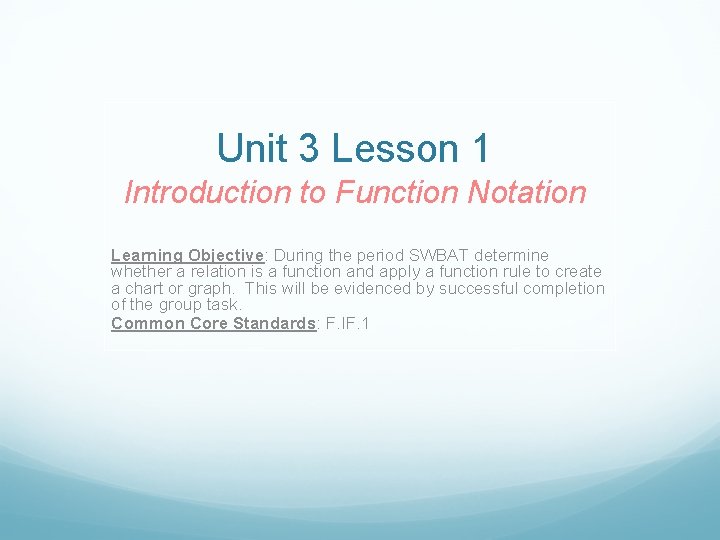 Unit 3 Lesson 1

Introduction to Function Notation

Learning Objective: During the period SWBAT determine whether a relation is a function and apply a function rule to create a chart or graph. This will be evidenced by successful completion of the group task.

Common Core Standards: F.IF.1